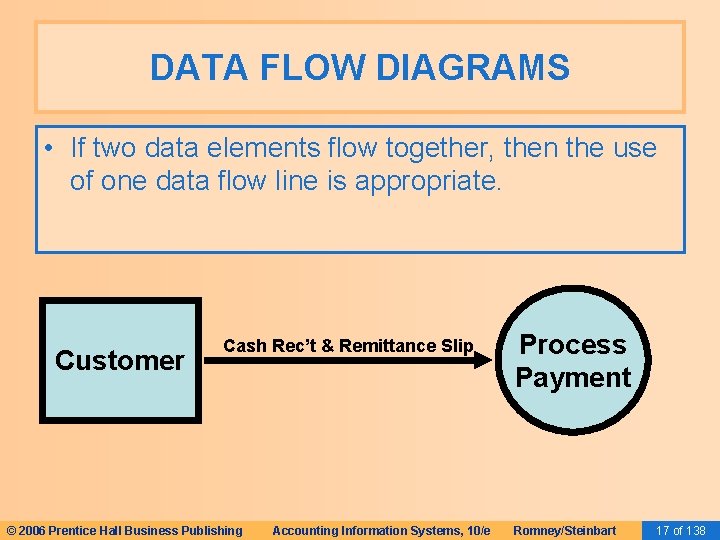 DATA FLOW DIAGRAMS

• If two data elements flow together, then the use of one data flow line is appropriate.

Customer

Cash Rec't & Remittance Slip

Process Payment

© 2006 Prentice Hall Business Publishing Accounting Information Systems, 10/e Romney/Steinbart 17 of 138